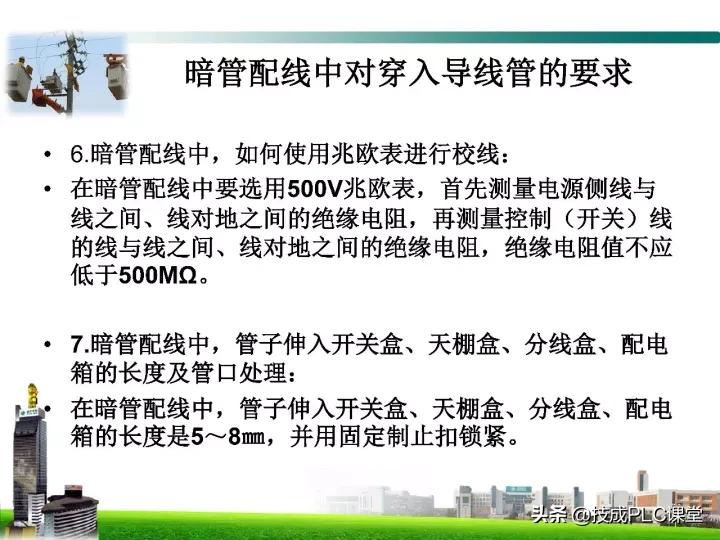 暗管配线中对穿入导线管的要求

• 6.暗管配线中，如何使用兆欧表进行校线：
• 在暗管配线中要选用500V兆欧表，首先测量电源侧线与线之间、线对地之间的绝缘电阻，再测量控制（开关）线的线与线之间、线对地之间的绝缘电阻，绝缘电阻值不应低于500MΩ。

• 7.暗管配线中，管子伸入开关盒、天棚盒、分线盒、配电箱的长度及管口处理：
• 在暗管配线中，管子伸入开关盒、天棚盒、分线盒、配电箱的长度是5～8㎜，并用固定制止扣锁紧。

头条 @技成PLC课堂